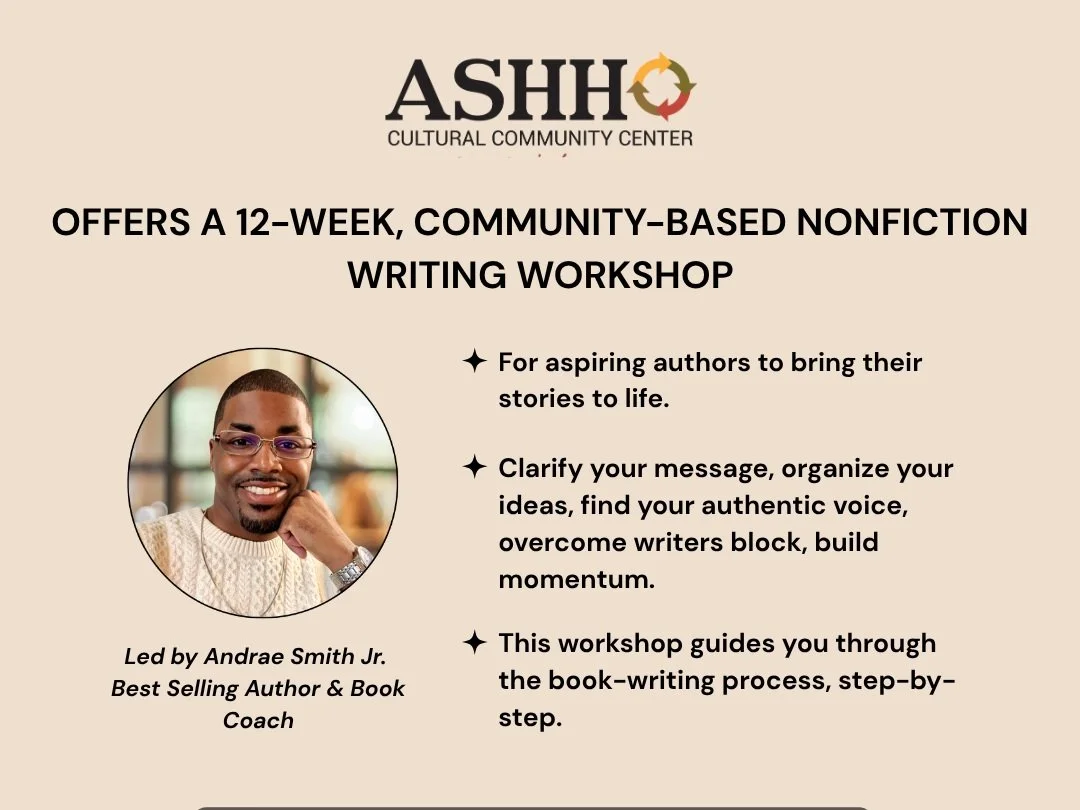 ASHHO
CULTURAL COMMUNITY CENTER

OFFERS A 12-WEEK, COMMUNITY-BASED NONFICTION WRITING WORKSHOP

Led by Andrae Smith Jr.
Best Selling Author & Book Coach

✦ For aspiring authors to bring their stories to life.

✦ Clarify your message, organize your ideas, find your authentic voice, overcome writers block, build momentum.

✦ This workshop guides you through the book-writing process, step-by-step.